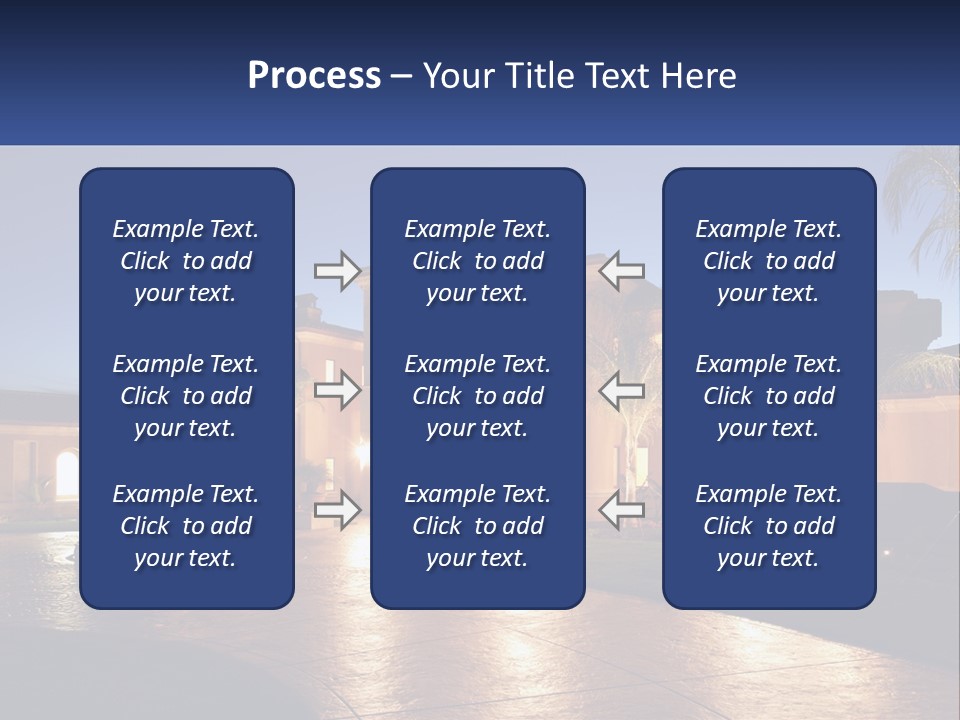 Process – Your Title Text Here

Example Text. Click to add your text.

Example Text. Click to add your text.

Example Text. Click to add your text.

Example Text. Click to add your text.

Example Text. Click to add your text.

Example Text. Click to add your text.

Example Text. Click to add your text.

Example Text. Click to add your text.

Example Text. Click to add your text.